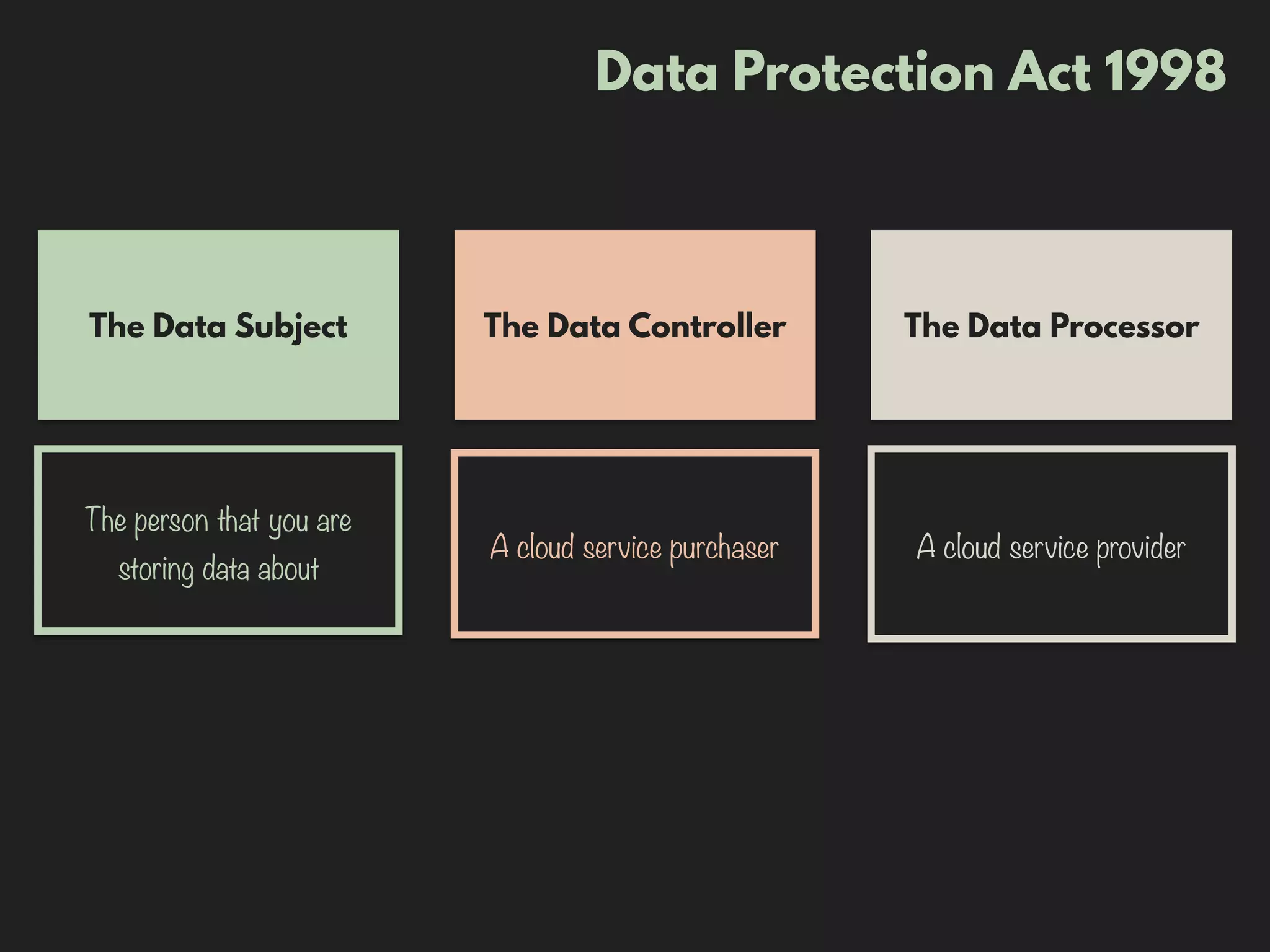 Data Protection Act 1998

The Data Subject

The person that you are storing data about

The Data Controller

A cloud service purchaser

The Data Processor

A cloud service provider